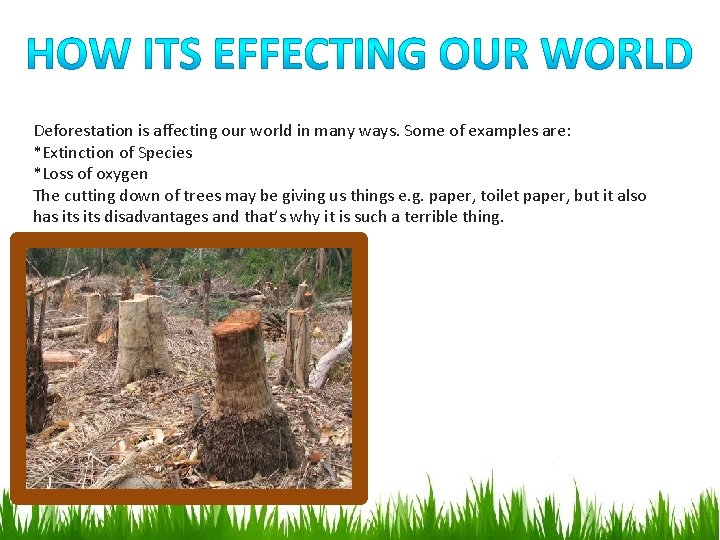 HOW ITS EFFECTING OUR WORLD

Deforestation is affecting our world in many ways. Some of examples are:
*Extinction of Species
*Loss of oxygen
The cutting down of trees may be giving us things e.g. paper, toilet paper, but it also has its its disadvantages and that's why it is such a terrible thing.